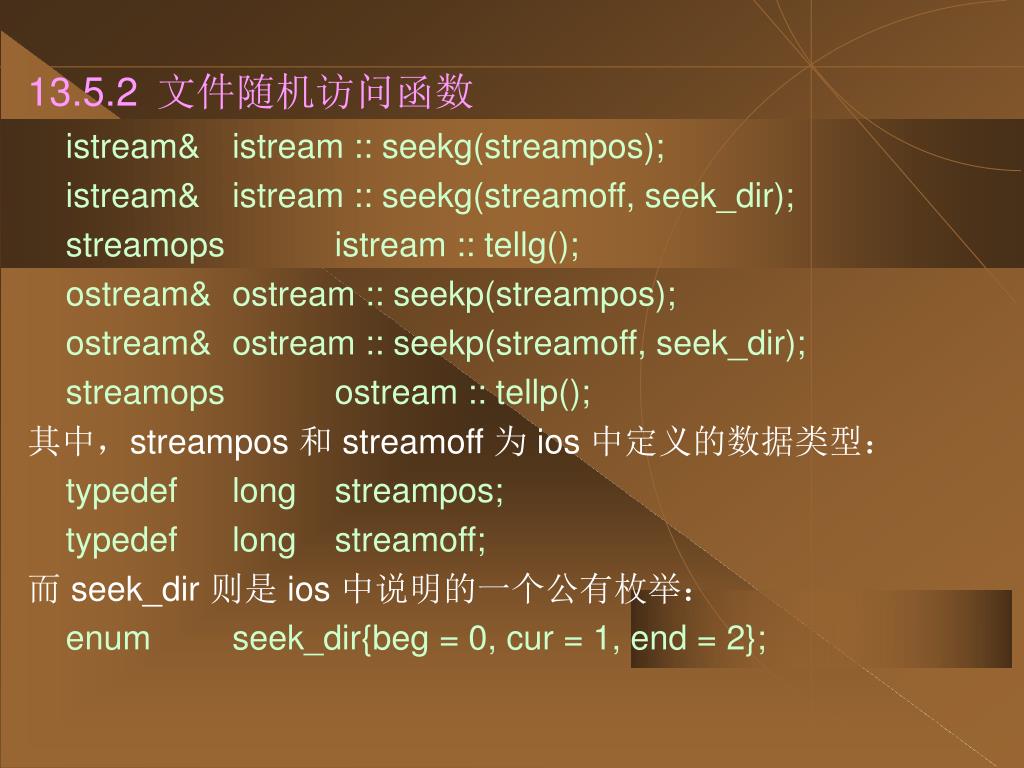 13.5.2 文件随机访问函数

istream& istream :: seekg(streampos);

istream& istream :: seekg(streamoff, seek_dir);

streamops istream :: tellg();

ostream& ostream :: seekp(streampos);

ostream& ostream :: seekp(streamoff, seek_dir);

streamops ostream :: tellp();

其中，streampos 和 streamoff 为 ios 中定义的数据类型：

typedef long streampos;

typedef long streamoff;

而 seek_dir 则是 ios 中说明的一个公有枚举：

enum seek_dir{beg = 0, cur = 1, end = 2};